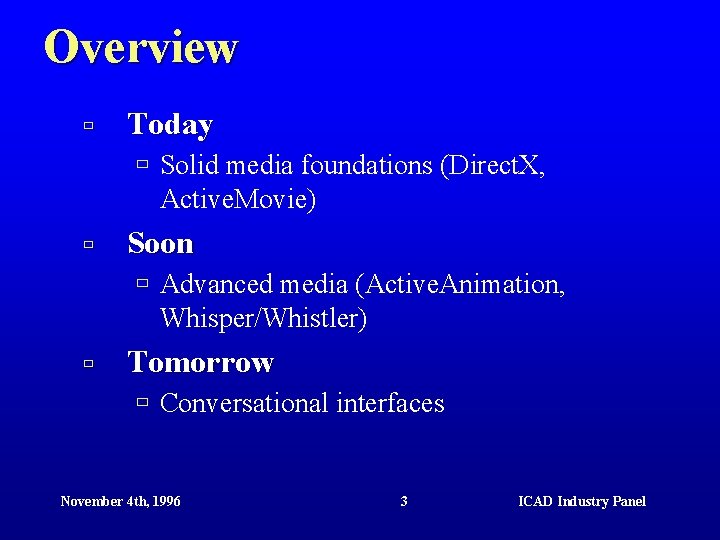 Overview

- Today
  - Solid media foundations (DirectX, ActiveMovie)
- Soon
  - Advanced media (ActiveAnimation, Whisper/Whistler)
- Tomorrow
  - Conversational interfaces

November 4th, 1996

3

ICAD Industry Panel